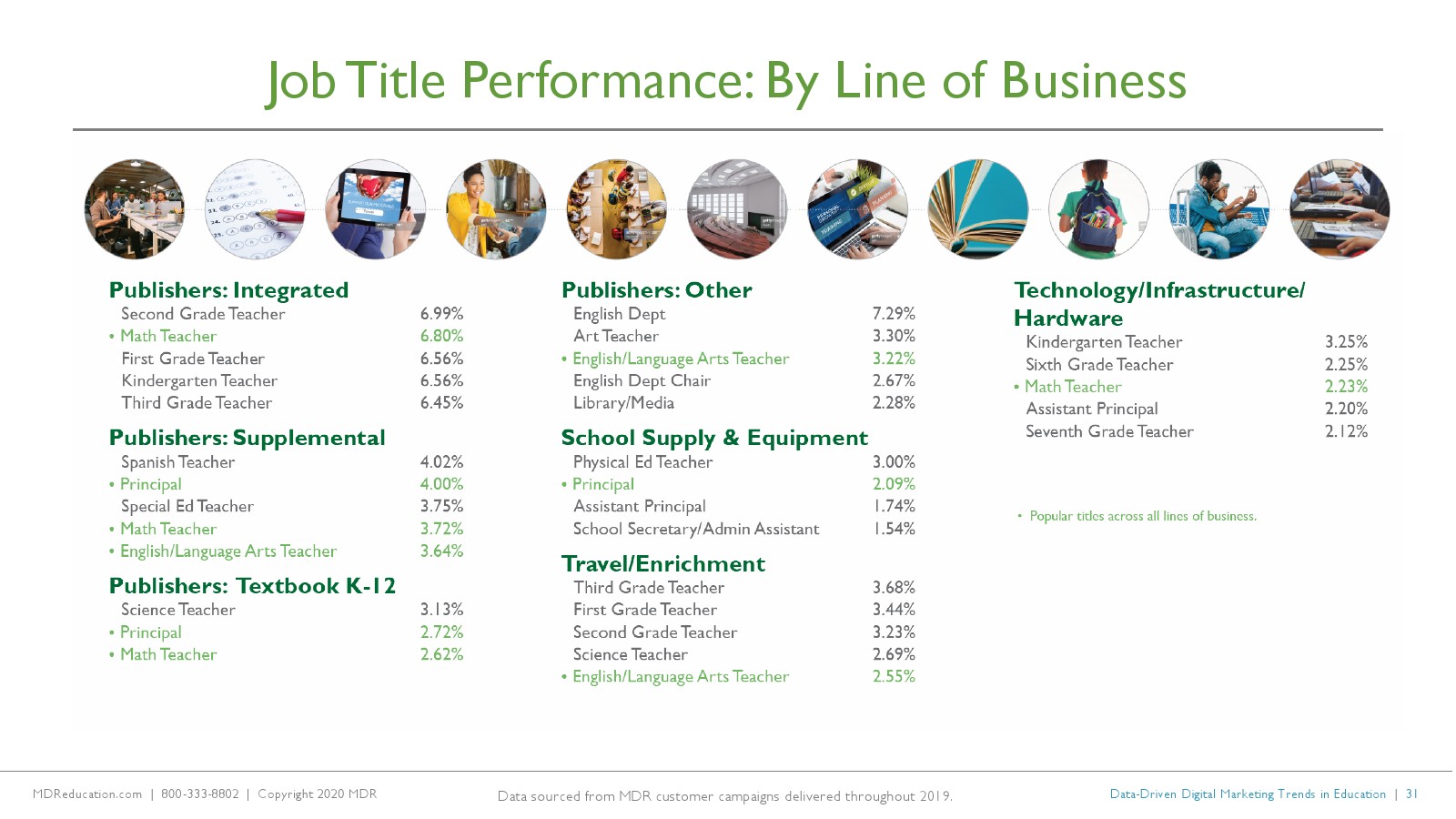 Job Title Performance: By Line of Business

Publishers: Integrated

| | |
|---|---|
| Second Grade Teacher | 6.99% |
| • Math Teacher | 6.80% |
| First Grade Teacher | 6.56% |
| Kindergarten Teacher | 6.56% |
| Third Grade Teacher | 6.45% |

Publishers: Supplemental

| | |
|---|---|
| Spanish Teacher | 4.02% |
| • Principal | 4.00% |
| Special Ed Teacher | 3.75% |
| • Math Teacher | 3.72% |
| • English/Language Arts Teacher | 3.64% |

Publishers: Textbook K-12

| | |
|---|---|
| Science Teacher | 3.13% |
| • Principal | 2.72% |
| • Math Teacher | 2.62% |

Publishers: Other

| | |
|---|---|
| English Dept | 7.29% |
| Art Teacher | 3.30% |
| • English/Language Arts Teacher | 3.22% |
| English Dept Chair | 2.67% |
| Library/Media | 2.28% |

School Supply & Equipment

| | |
|---|---|
| Physical Ed Teacher | 3.00% |
| • Principal | 2.09% |
| Assistant Principal | 1.74% |
| School Secretary/Admin Assistant | 1.54% |

Travel/Enrichment

| | |
|---|---|
| Third Grade Teacher | 3.68% |
| First Grade Teacher | 3.44% |
| Second Grade Teacher | 3.23% |
| Science Teacher | 2.69% |
| • English/Language Arts Teacher | 2.55% |

Technology/Infrastructure/ Hardware

| | |
|---|---|
| Kindergarten Teacher | 3.25% |
| Sixth Grade Teacher | 2.25% |
| • Math Teacher | 2.23% |
| Assistant Principal | 2.20% |
| Seventh Grade Teacher | 2.12% |

• Popular titles across all lines of business.

MDReducation.com | 800-333-8802 | Copyright 2020 MDR

Data sourced from MDR customer campaigns delivered throughout 2019.

Data-Driven Digital Marketing Trends in Education | 31